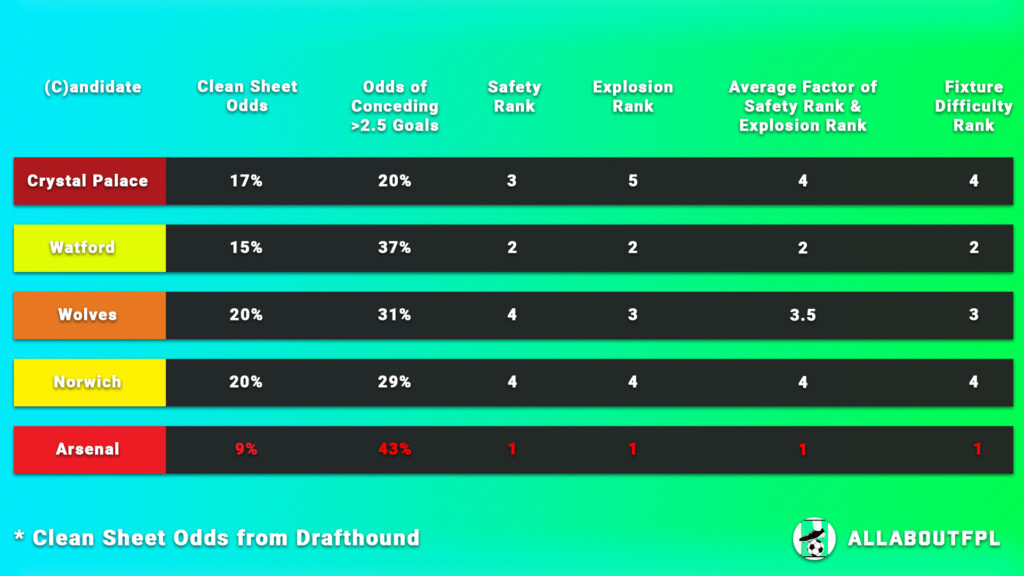 | (C)andidate | Clean Sheet Odds | Odds of Conceding >2.5 Goals | Safety Rank | Explosion Rank | Average Factor of Safety Rank & Explosion Rank | Fixture Difficulty Rank |
|---|---|---|---|---|---|---|
| Crystal Palace | 17% | 20% | 3 | 5 | 4 | 4 |
| Watford | 15% | 37% | 2 | 2 | 2 | 2 |
| Wolves | 20% | 31% | 4 | 3 | 3.5 | 3 |
| Norwich | 20% | 29% | 4 | 4 | 4 | 4 |
| Arsenal | 9% | 43% | 1 | 1 | 1 | 1 |

* Clean Sheet Odds from Drafthound

ALLABOUTFPL